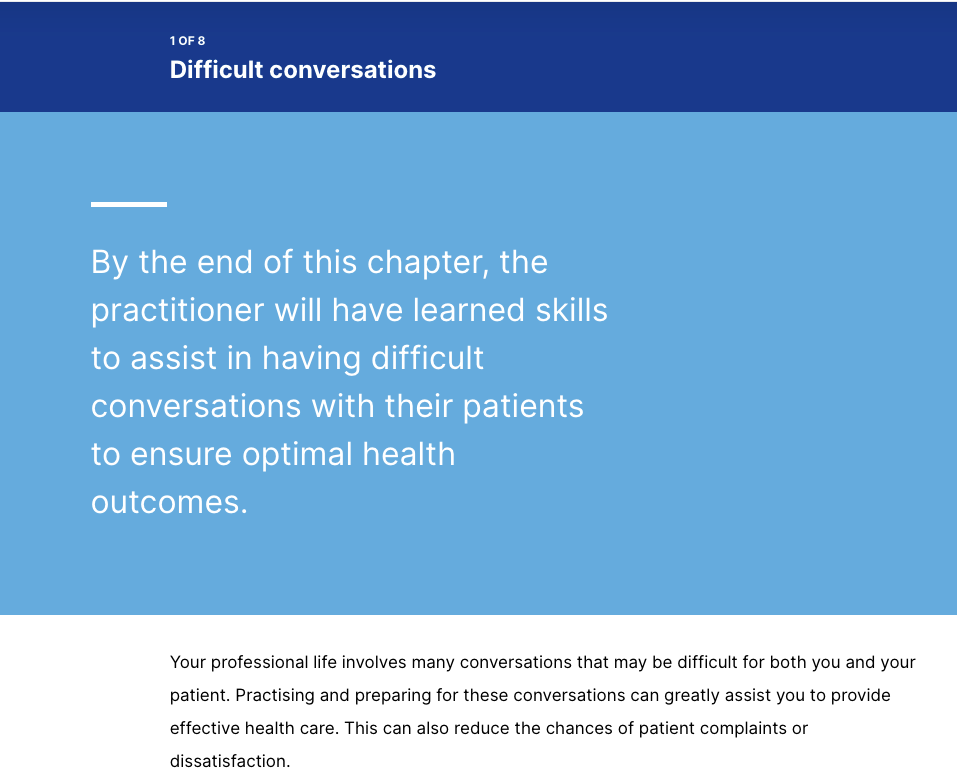 1 OF 8
Difficult conversations

By the end of this chapter, the practitioner will have learned skills to assist in having difficult conversations with their patients to ensure optimal health outcomes.

Your professional life involves many conversations that may be difficult for both you and your patient. Practising and preparing for these conversations can greatly assist you to provide effective health care. This can also reduce the chances of patient complaints or dissatisfaction.